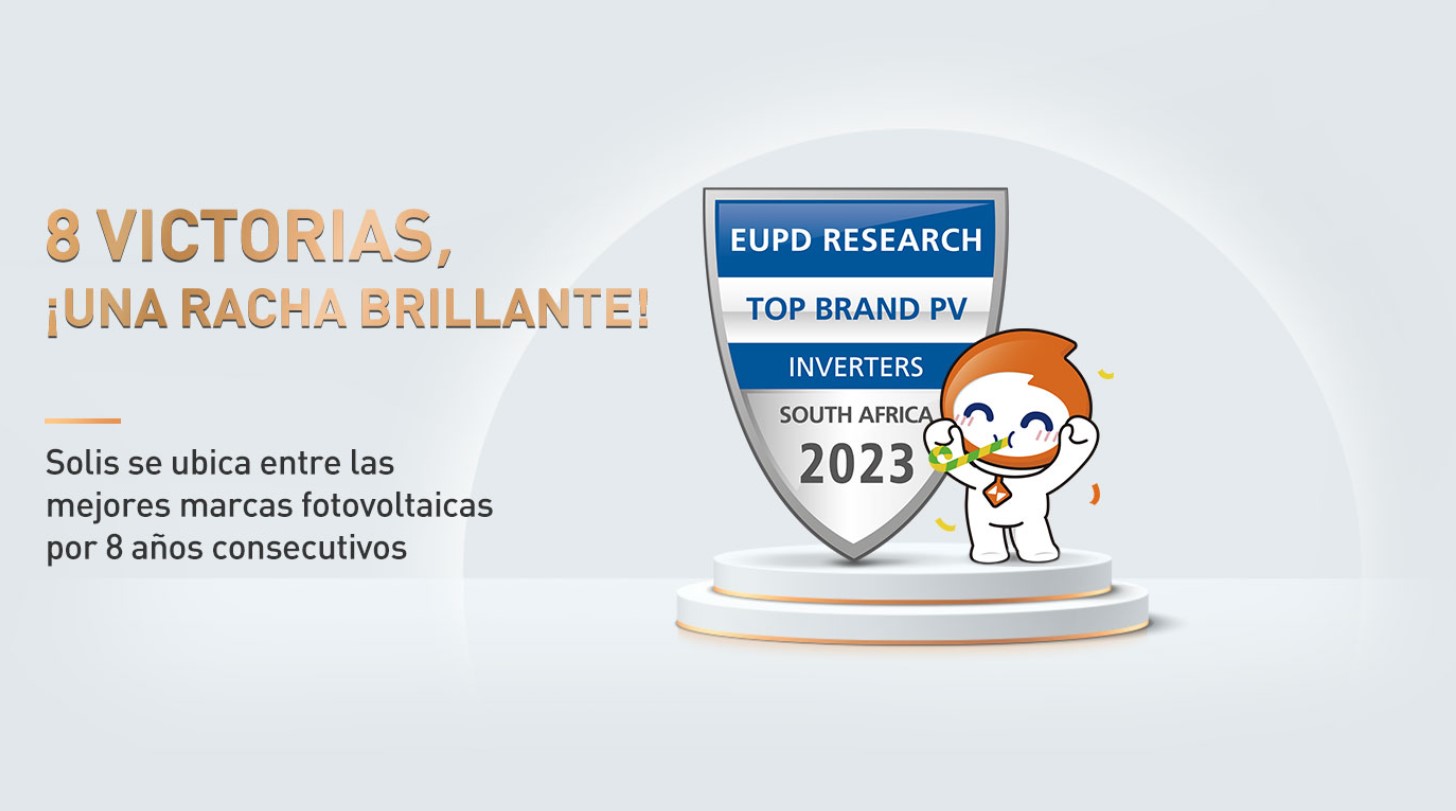 8 VICTORIAS,
¡UNA RACHA BRILLANTE!

Solis se ubica entre las mejores marcas fotovoltaicas por 8 años consecutivos

EUPD RESEARCH
TOP BRAND PV
INVERTERS
SOUTH AFRICA
2023